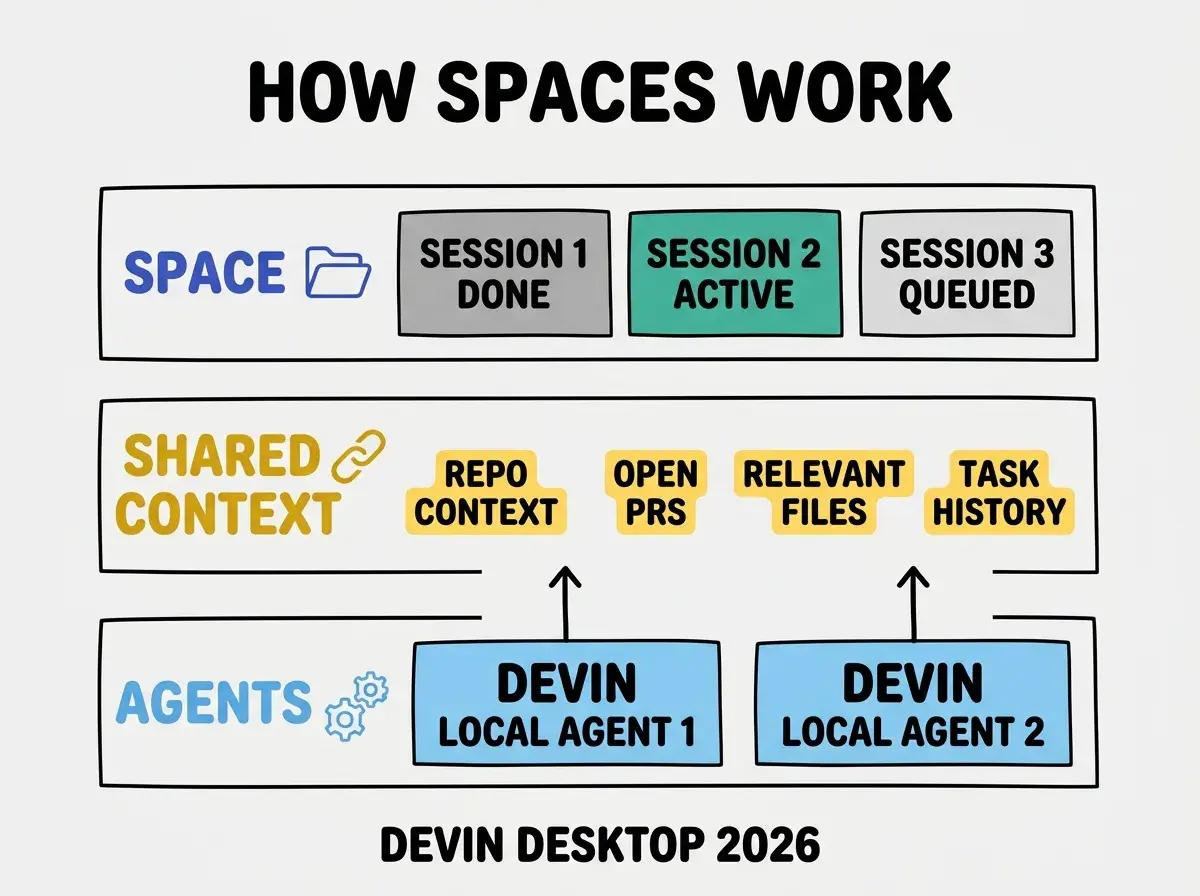 HOW SPACES WORK

SPACE

SESSION 1 DONE

SESSION 2 ACTIVE

SESSION 3 QUEUED

SHARED CONTEXT

REPO CONTEXT

OPEN PRS

RELEVANT FILES

TASK HISTORY

AGENTS

DEVIN LOCAL AGENT 1

DEVIN LOCAL AGENT 2

DEVIN DESKTOP 2026